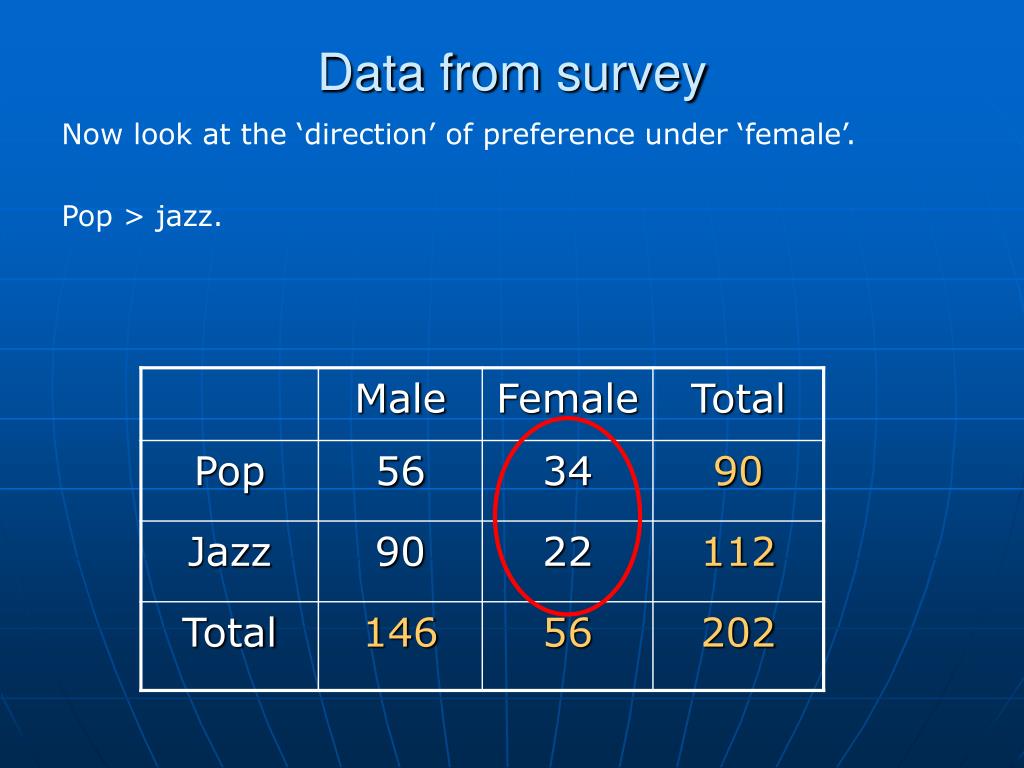 Data from survey

Now look at the ‘direction’ of preference under ‘female’.

Pop > jazz.

| | Male | Female | Total |
|---|---|---|---|
| Pop | 56 | 34 | 90 |
| Jazz | 90 | 22 | 112 |
| Total | 146 | 56 | 202 |